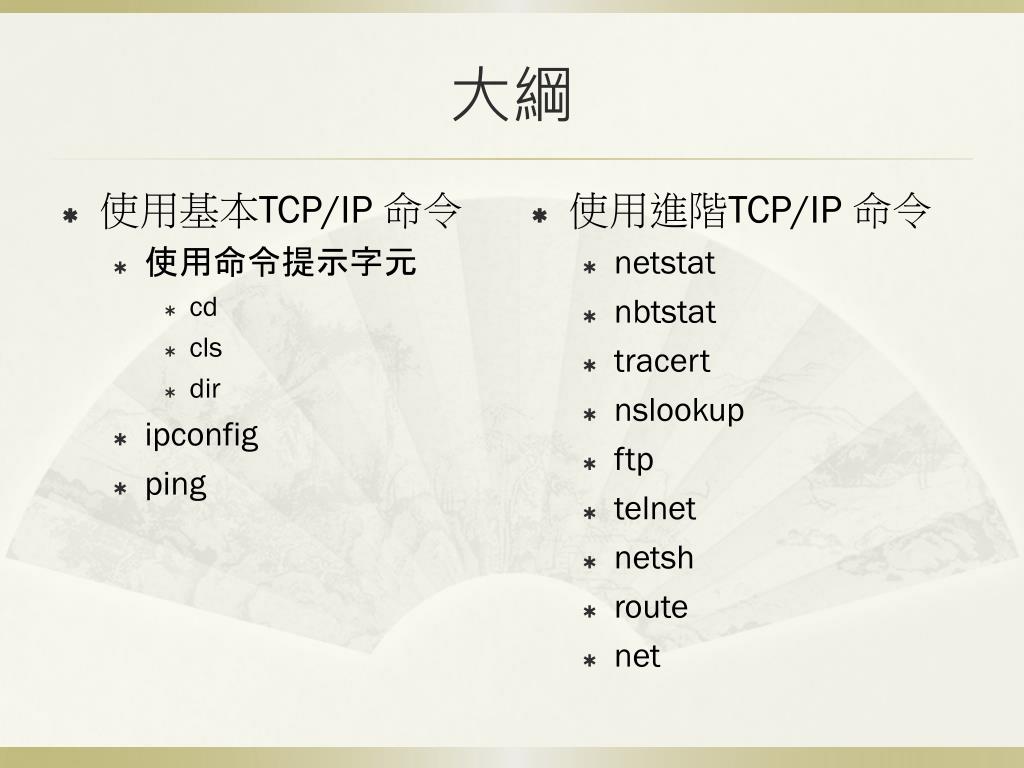 大綱

使用基本TCP/IP 命令
使用命令提示字元
cd
cls
dir
ipconfig
ping

使用進階TCP/IP 命令
netstat
nbtstat
tracert
nslookup
ftp
telnet
netsh
route
net